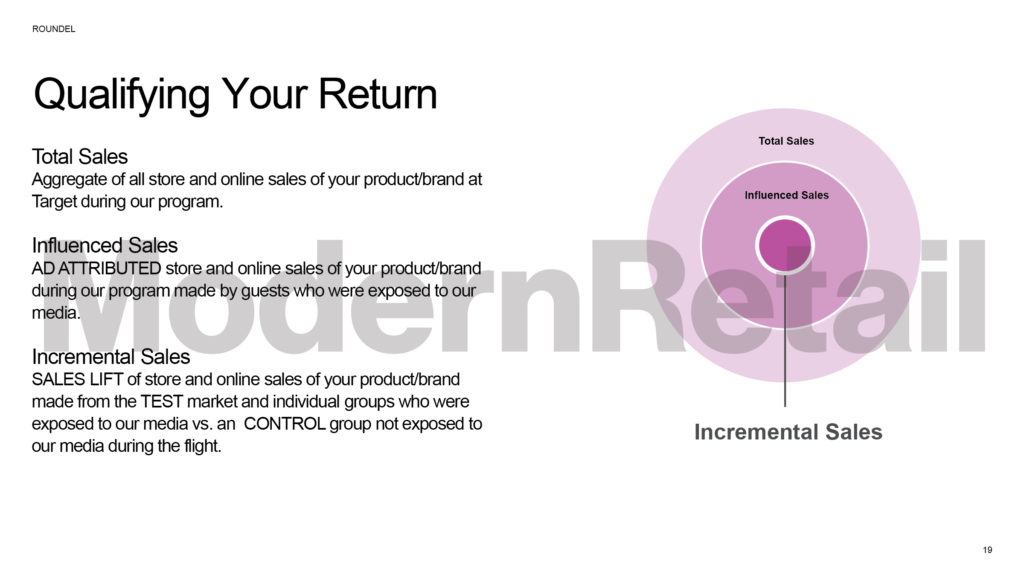 ROUNDEL

Qualifying Your Return

Total Sales
Aggregate of all store and online sales of your product/brand at Target during our program.

Influenced Sales
AD ATTRIBUTED store and online sales of your product/brand during our program made by guests who were exposed to our media.

Incremental Sales
SALES LIFT of store and online sales of your product/brand made from the TEST market and individual groups who were exposed to our media vs. an CONTROL group not exposed to our media during the flight.

Total Sales

Influenced Sales

Incremental Sales

ModernRetail

19